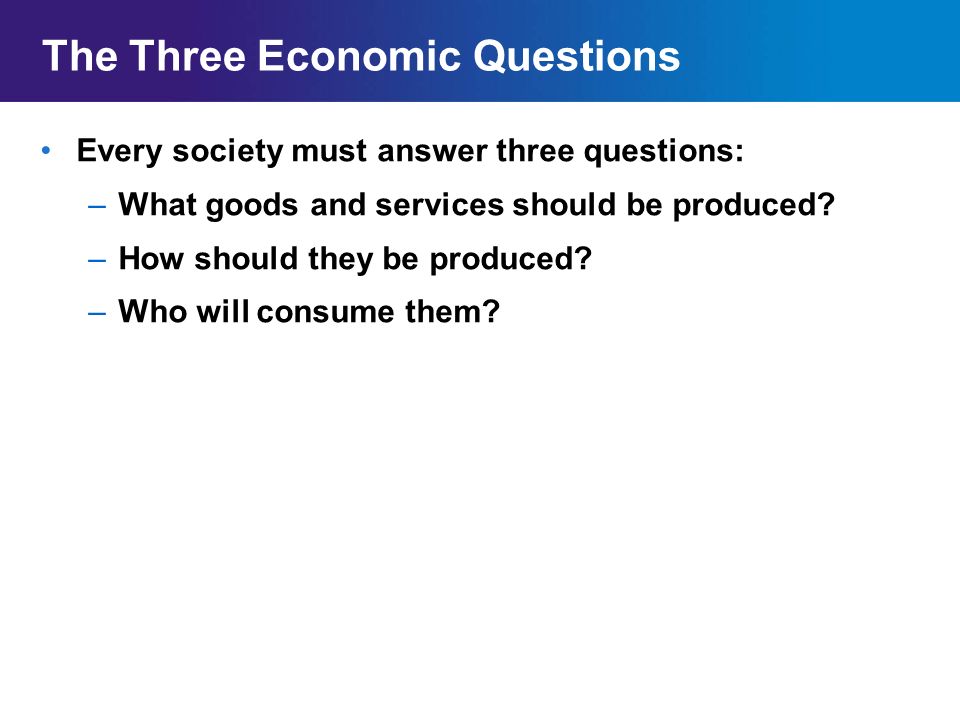 The Three Economic Questions

• Every society must answer three questions:
– What goods and services should be produced?
– How should they be produced?
– Who will consume them?